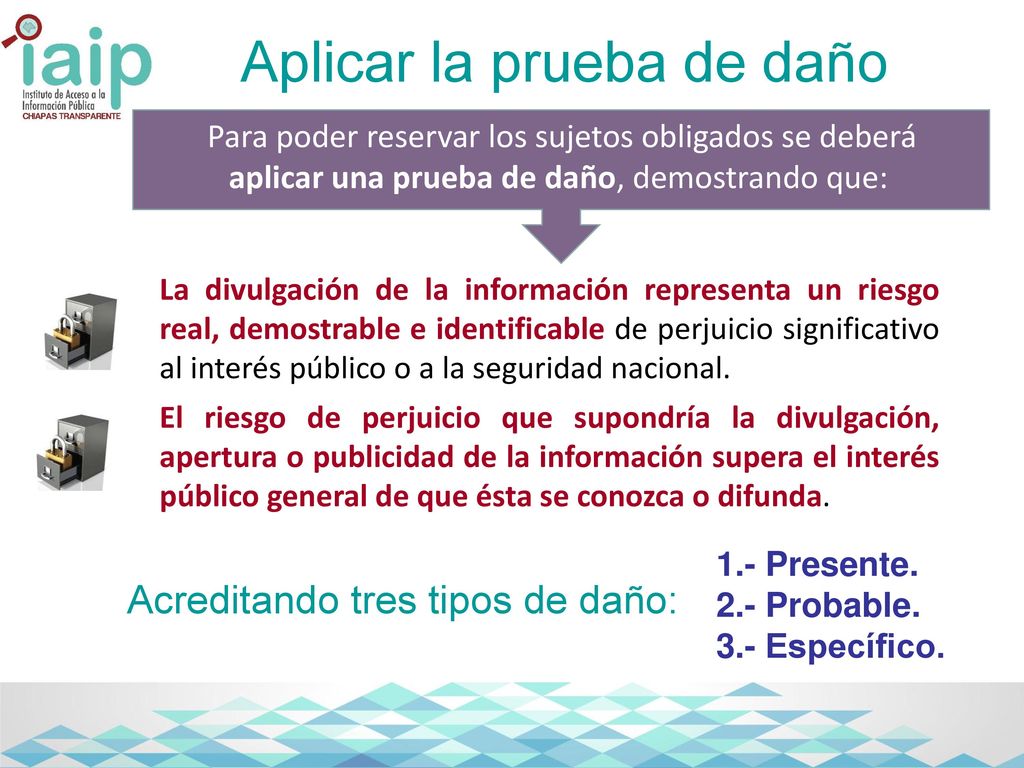 iaip
Instituto de Acceso a la Información Pública
CHIAPAS TRANSPARENTE

Aplicar la prueba de daño

Para poder reservar los sujetos obligados se deberá aplicar una prueba de daño, demostrando que:

La divulgación de la información representa un riesgo real, demostrable e identificable de perjuicio significativo al interés público o a la seguridad nacional.

El riesgo de perjuicio que supondría la divulgación, apertura o publicidad de la información supera el interés público general de que ésta se conozca o difunda.

Acreditando tres tipos de daño:

1.- Presente.
2.- Probable.
3.- Específico.